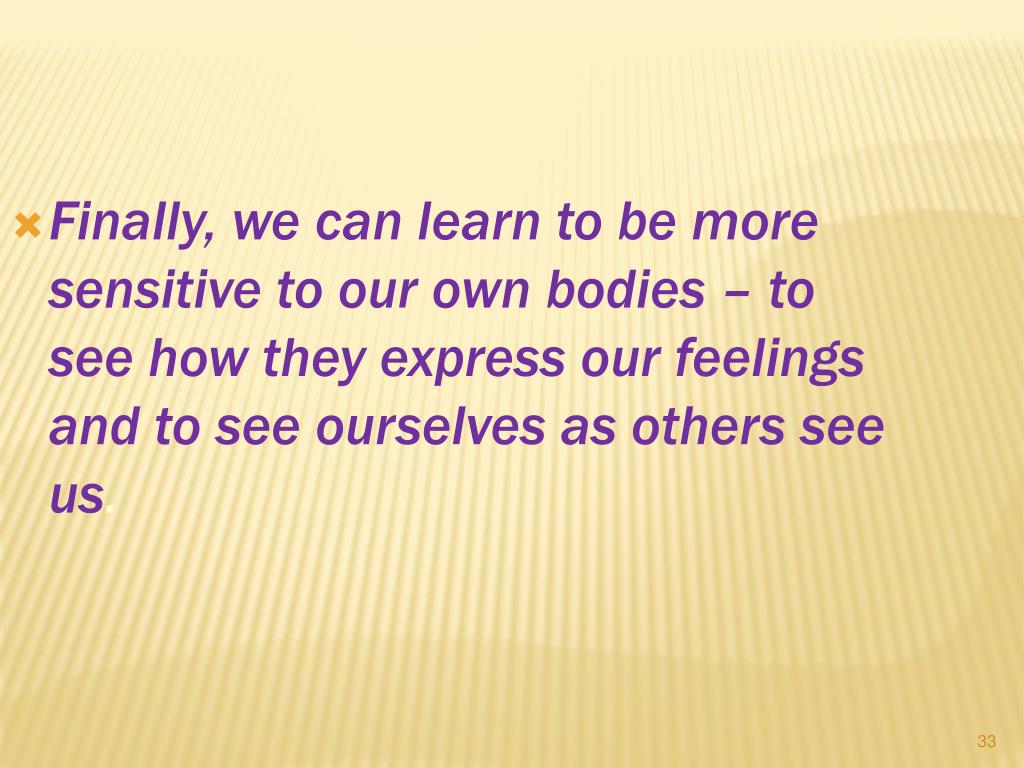 Finally, we can learn to be more sensitive to our own bodies – to see how they express our feelings and to see ourselves as others see us.

33